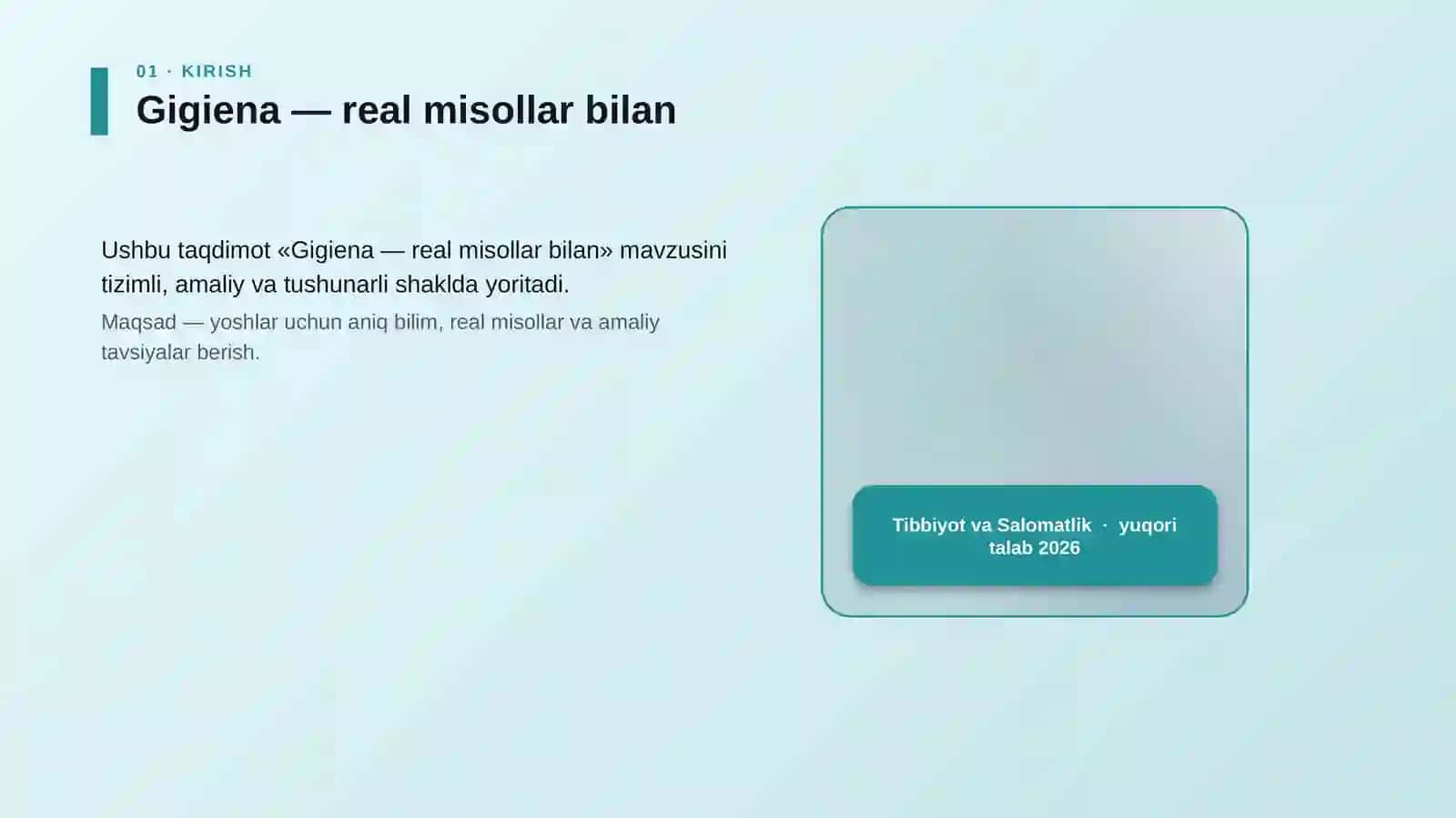 01 · KIRISH

Gigiena — real misollar bilan

Ushbu taqdimot «Gigiena — real misollar bilan» mavzusini tizimli, amaliy va tushunarli shaklda yoritadi.

Maqsad — yoshlar uchun aniq bilim, real misollar va amaliy tavsiyalar berish.

Tibbiyot va Salomatlik · yuqori talab 2026